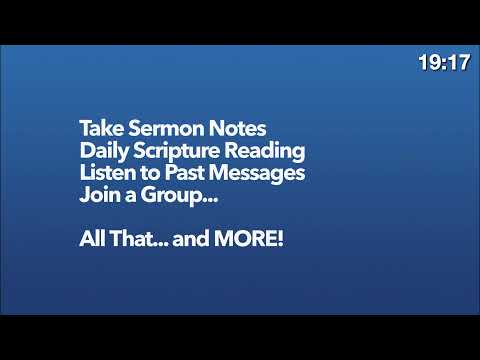 19:17

Take Sermon Notes
Daily Scripture Reading
Listen to Past Messages
Join a Group...

All That... and MORE!